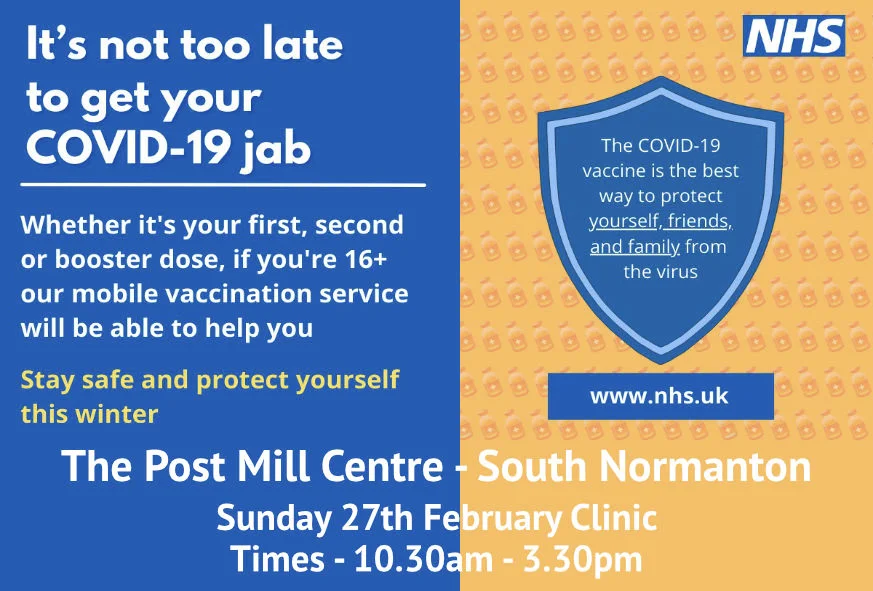 It's not too late to get your COVID-19 jab

Whether it's your first, second or booster dose, if you're 16+ our mobile vaccination service will be able to help you

Stay safe and protect yourself this winter

NHS

The COVID-19 vaccine is the best way to protect yourself, friends, and family from the virus

www.nhs.uk

The Post Mill Centre - South Normanton

Sunday 27th February Clinic

Times - 10.30am - 3.30pm